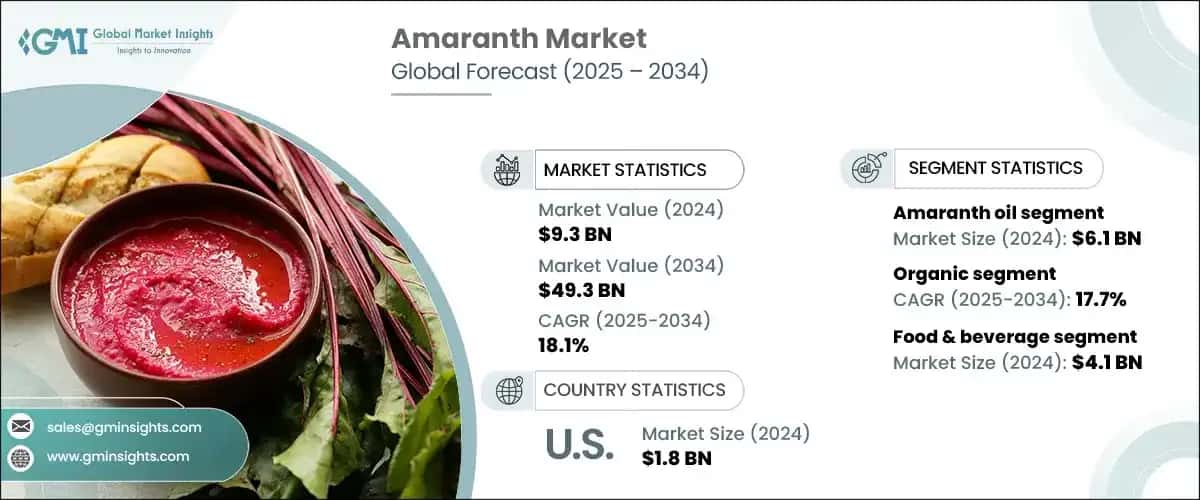 GMI Global Market Insights
Insights to Innovation

Amaranth Market
Global Forecast (2025 – 2034)

MARKET STATISTICS

Market Value (2024)
$9.3 BN

Market Value (2034)
$49.3 BN

CAGR (2025-2034)
18.1%

COUNTRY STATISTICS

U.S.
Market Size (2024)
$1.8 BN

SEGMENT STATISTICS

Amaranth oil segment
Market Size (2024): $6.1 BN

Organic segment
CAGR (2025-2034): 17.7%

Food & beverage segment
Market Size (2024): $4.1 BN

sales@gminsights.com
www.gminsights.com